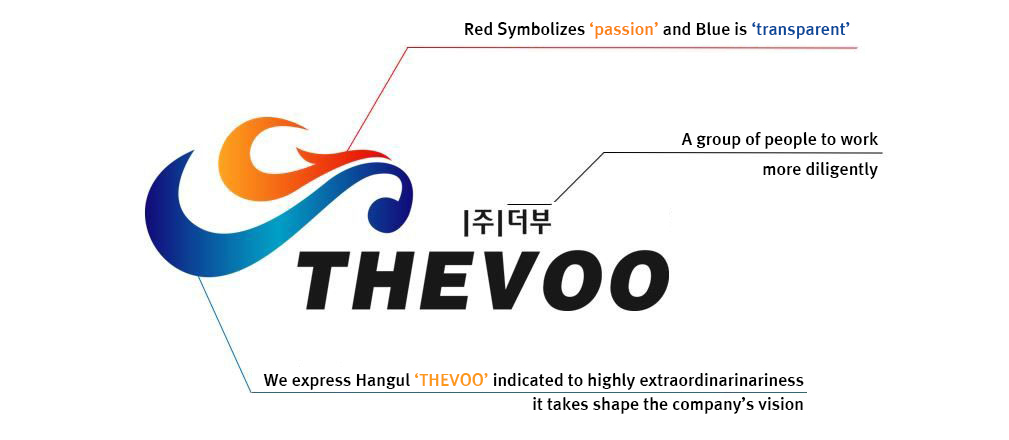 Red Symbolizes ‘passion’ and Blue is ‘transparent’

A group of people to work more diligently

|주|더부

THEVOO

We express Hangul ‘THEVOO’ indicated to highly extraordinarinariness it takes shape the company’s vision